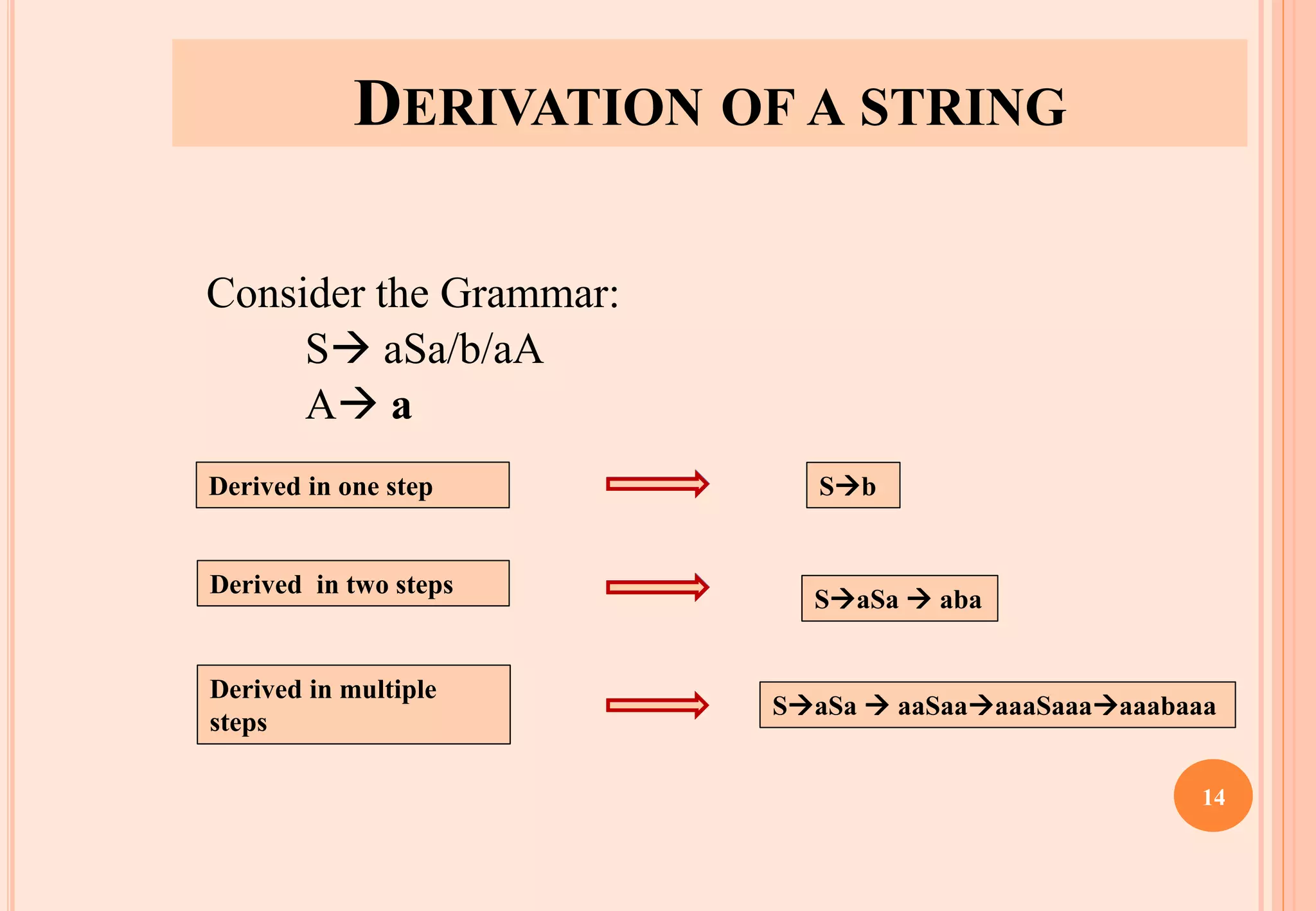 DERIVATION OF A STRING

Consider the Grammar:
S→ aSa/b/aA
A→ a

Derived in one step

S→b

Derived in two steps

S→aSa → aba

Derived in multiple steps

S→aSa → aaSaa→aaaSaaa→aaabaaa

14